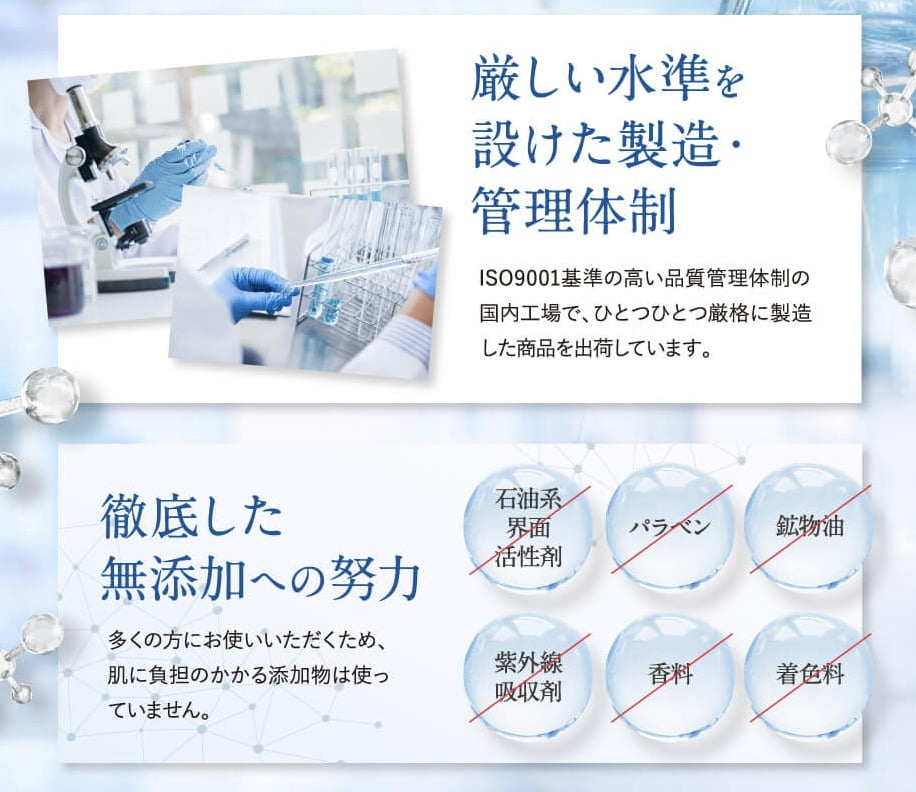 厳しい水準を設けた製造・管理体制

ISO9001基準の高い品質管理体制の国内工場で、ひとつひとつ厳格に製造した商品を出荷しています。

徹底した無添加への努力

多くの方にお使いいただくため、肌に負担のかかる添加物は使っていません。

石油系界面活性剤

パラベン

鉱物油

紫外線吸収剤

香料

着色料